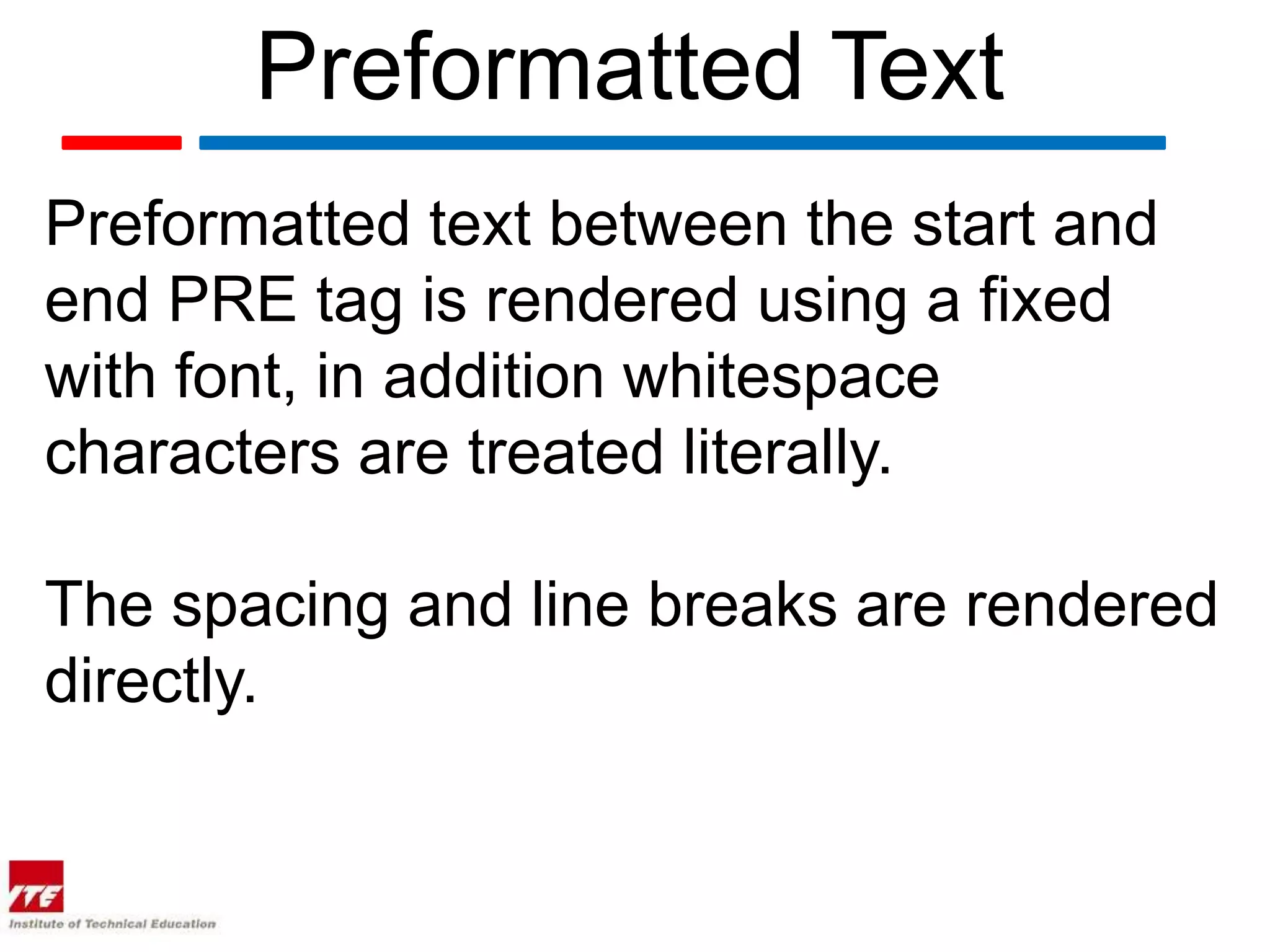 Preformatted Text

Preformatted text between the start and end PRE tag is rendered using a fixed with font, in addition whitespace characters are treated literally.

The spacing and line breaks are rendered directly.

ITE
Institute of Technical Education